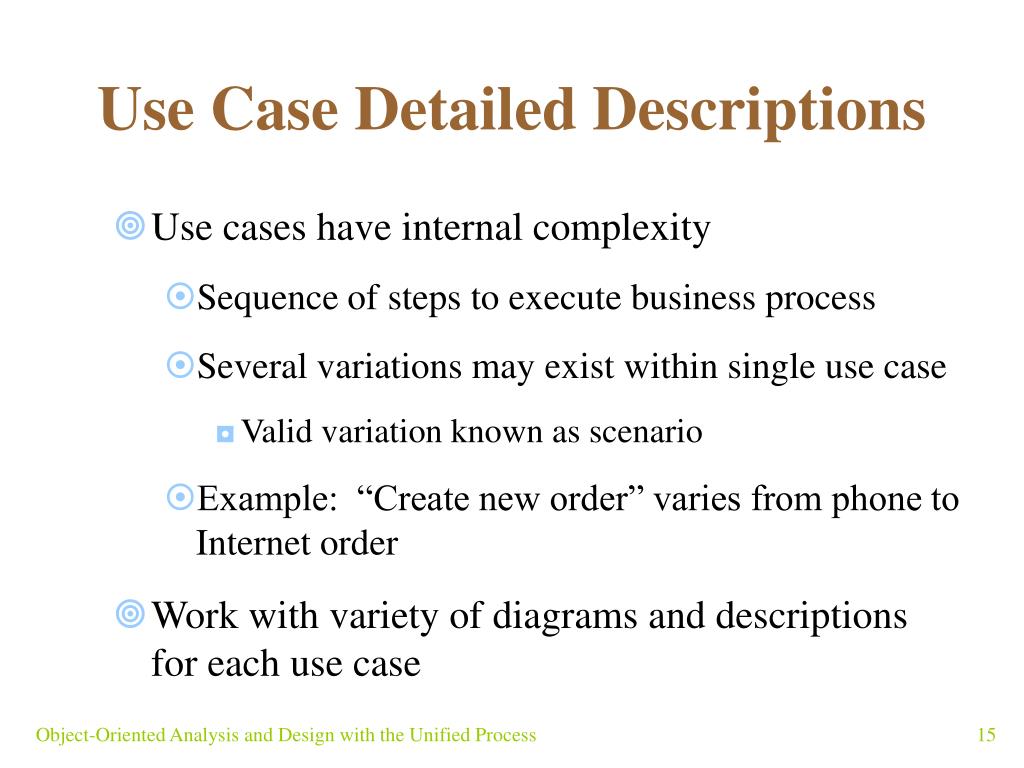 Use Case Detailed Descriptions

Use cases have internal complexity

Sequence of steps to execute business process

Several variations may exist within single use case

Valid variation known as scenario

Example: “Create new order” varies from phone to Internet order

Work with variety of diagrams and descriptions for each use case

Object-Oriented Analysis and Design with the Unified Process

15